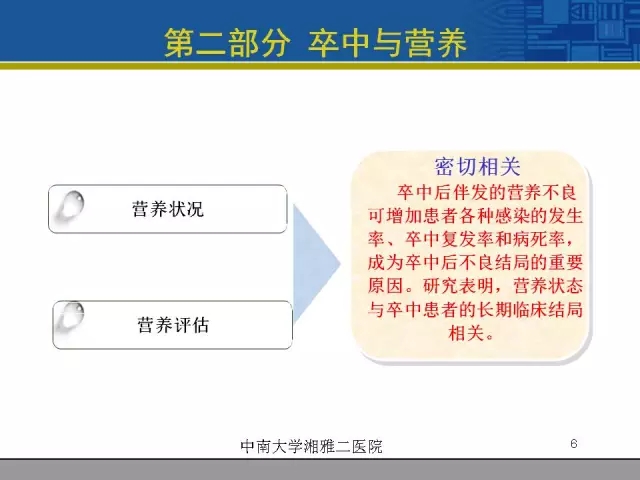 第二部分 卒中与营养

营养状况

营养评估

密切相关

卒中后伴发的营养不良可增加患者各种感染的发生率、卒中复发率和病死率，成为卒中后不良结局的重要原因。研究表明，营养状态与卒中患者的长期临床结局相关。

中南大学湘雅二医院

6